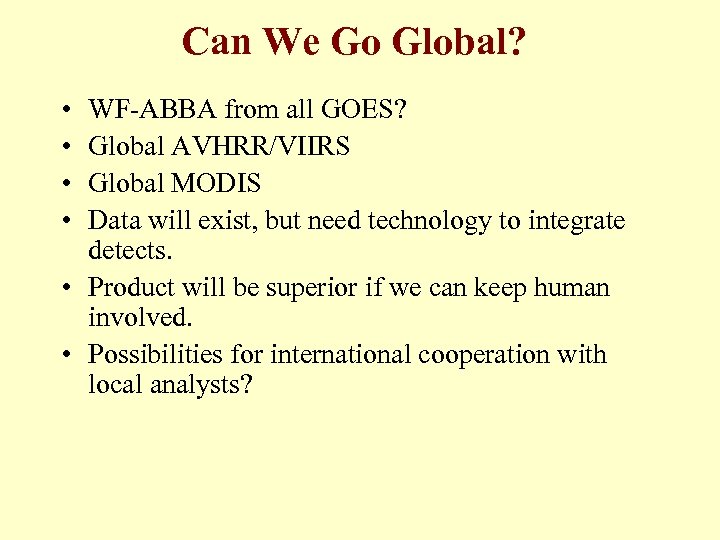 Can We Go Global?

• WF-ABBA from all GOES?
• Global AVHRR/VIIRS
• Global MODIS
• Data will exist, but need technology to integrate detects.
• Product will be superior if we can keep human involved.
• Possibilities for international cooperation with local analysts?